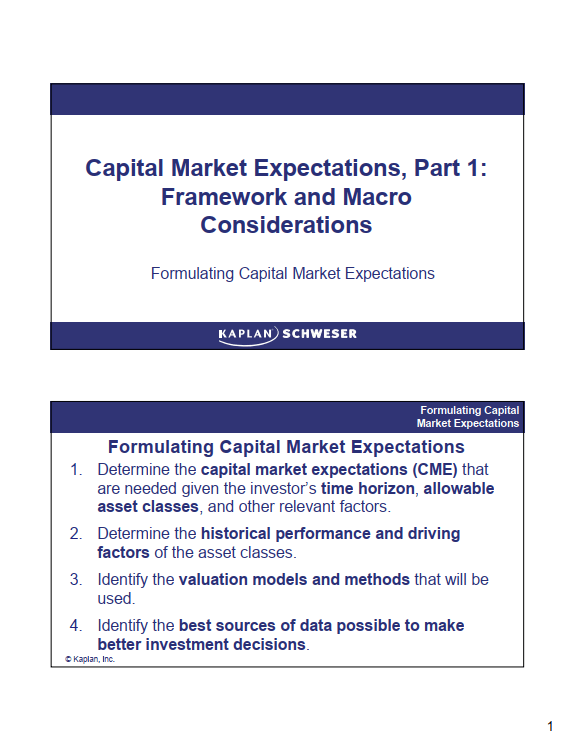 Capital Market Expectations, Part 1: Framework and Macro Considerations

Formulating Capital Market Expectations

KAPLAN SCHWESER

Formulating Capital Market Expectations

Formulating Capital Market Expectations

1. Determine the capital market expectations (CME) that are needed given the investor's time horizon, allowable asset classes, and other relevant factors.

2. Determine the historical performance and driving factors of the asset classes.

3. Identify the valuation models and methods that will be used.

4. Identify the best sources of data possible to make better investment decisions.

© Kaplan, Inc.

1